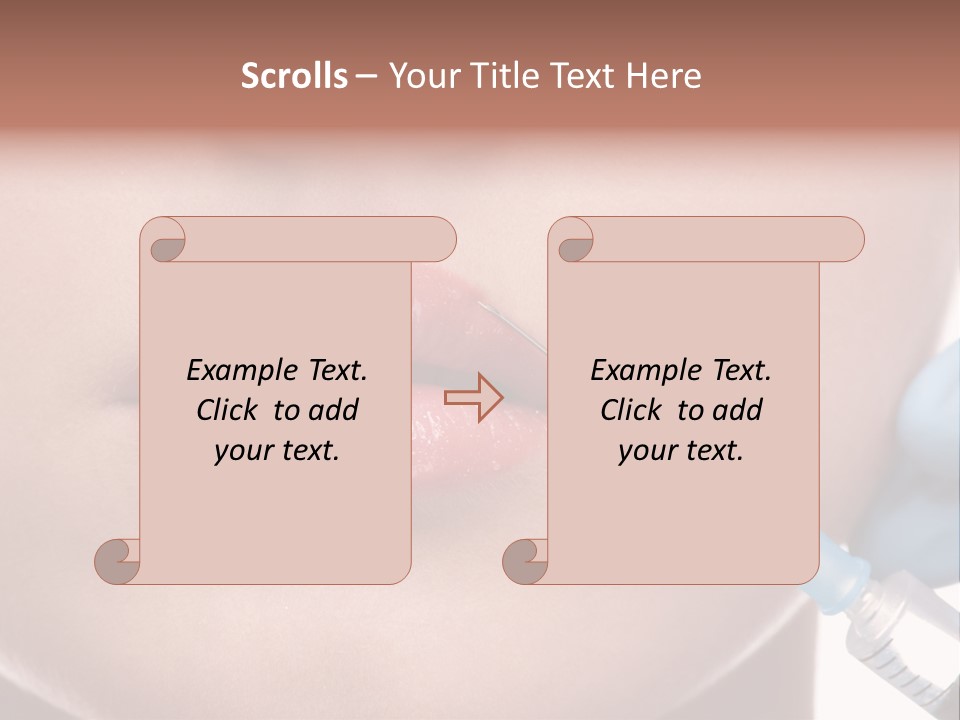 Scrolls – Your Title Text Here

Example Text. Click to add your text.

Example Text. Click to add your text.